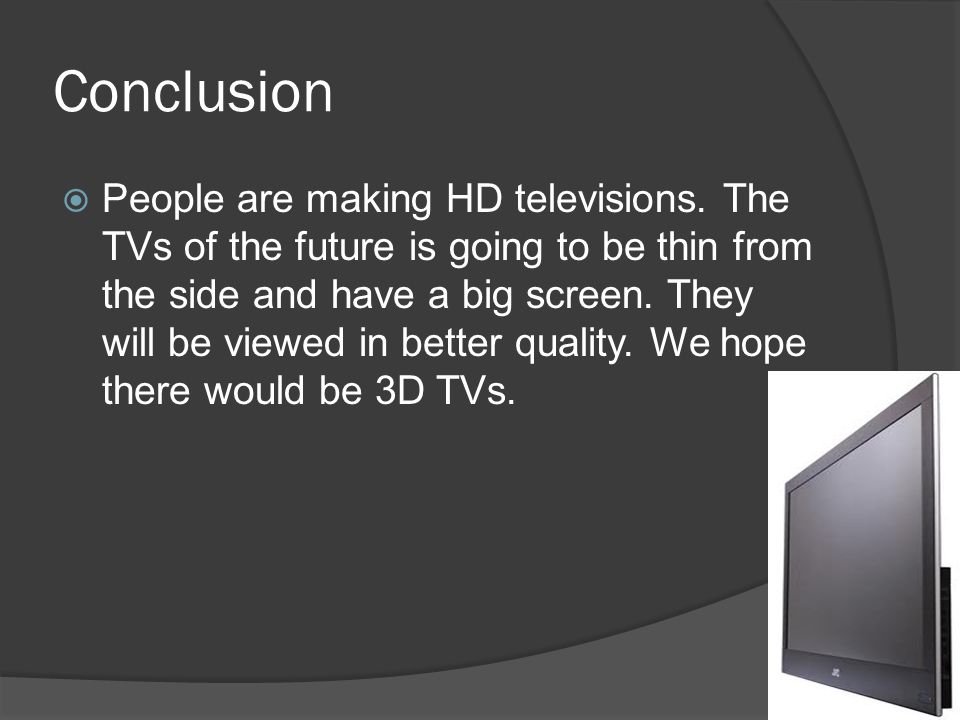 Conclusion

People are making HD televisions. The TVs of the future is going to be thin from the side and have a big screen. They will be viewed in better quality. We hope there would be 3D TVs.